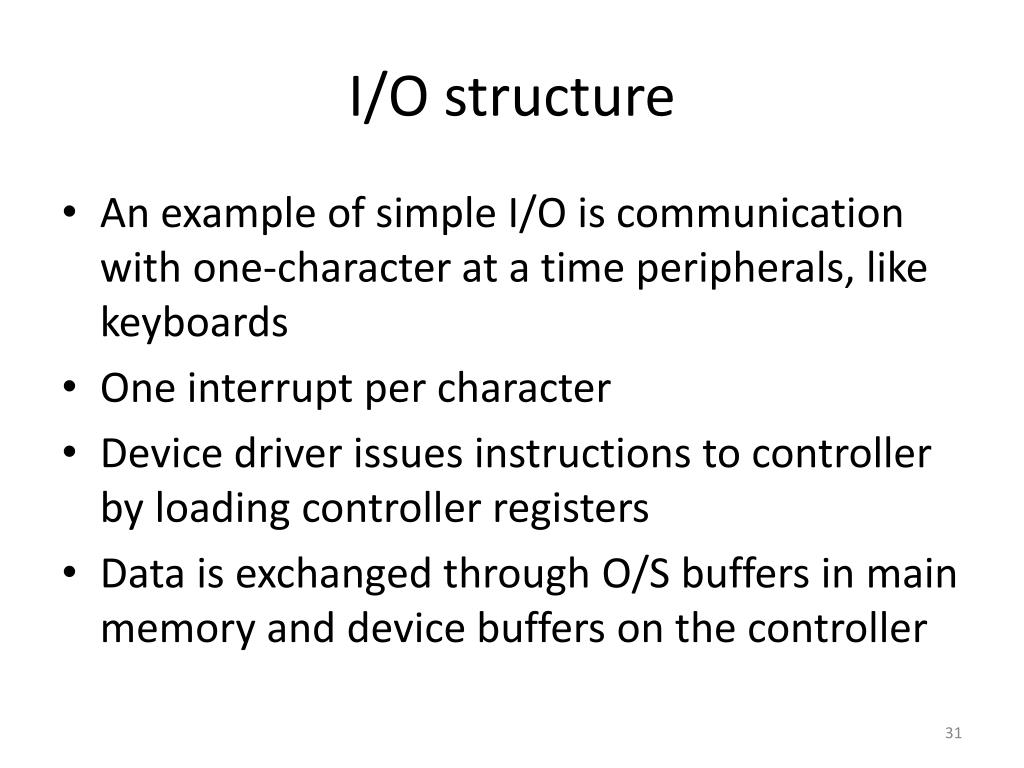 I/O structure

• An example of simple I/O is communication with one-character at a time peripherals, like keyboards
• One interrupt per character
• Device driver issues instructions to controller by loading controller registers
• Data is exchanged through O/S buffers in main memory and device buffers on the controller

31